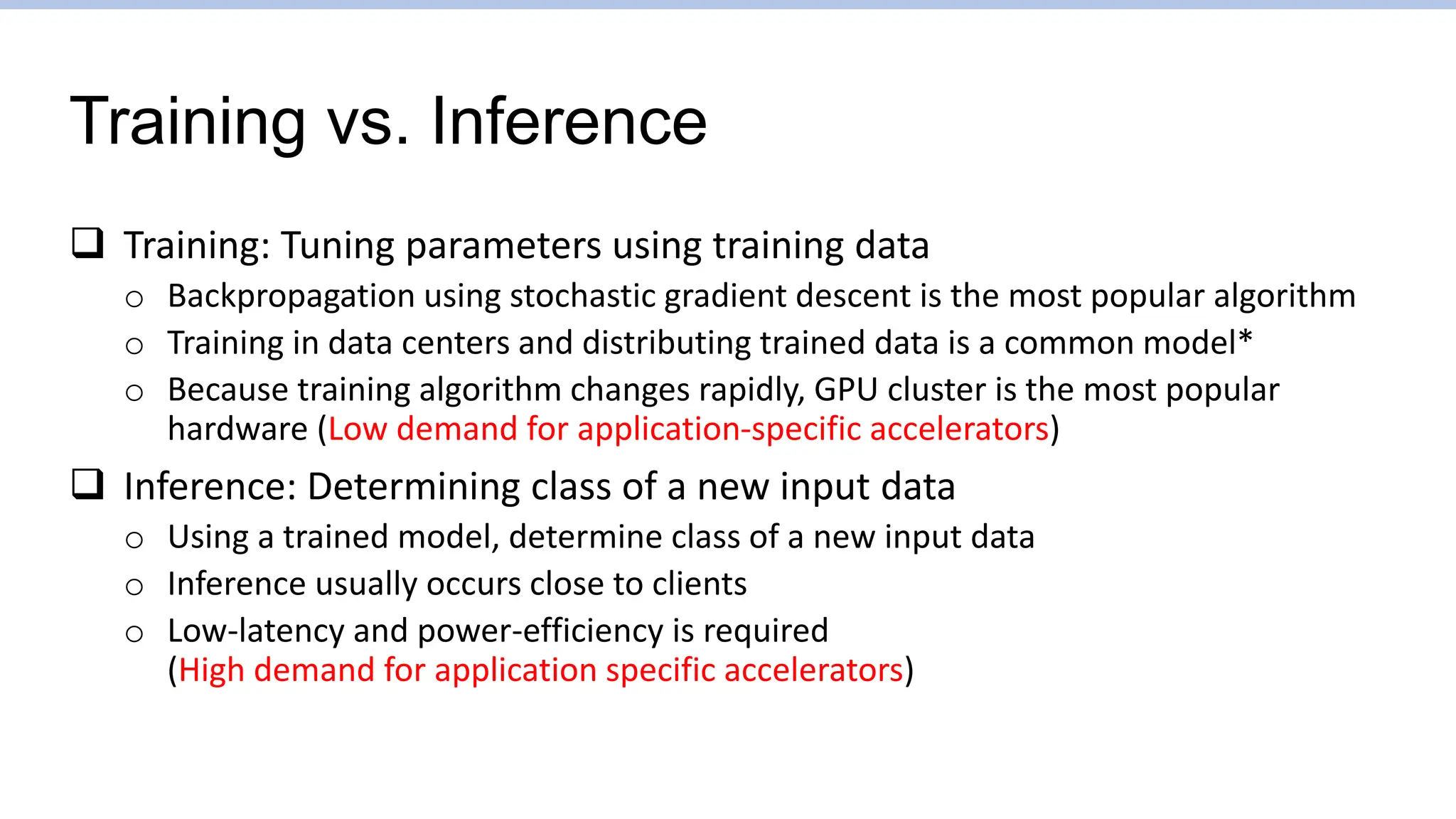 Training vs. Inference

❑ Training: Tuning parameters using training data
○ Backpropagation using stochastic gradient descent is the most popular algorithm
○ Training in data centers and distributing trained data is a common model*
○ Because training algorithm changes rapidly, GPU cluster is the most popular hardware (Low demand for application-specific accelerators)

❑ Inference: Determining class of a new input data
○ Using a trained model, determine class of a new input data
○ Inference usually occurs close to clients
○ Low-latency and power-efficiency is required (High demand for application specific accelerators)